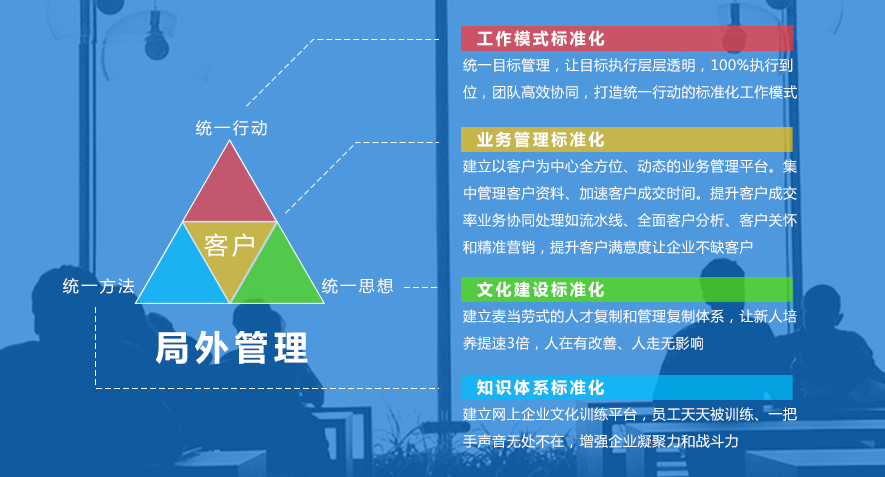 统一行动

客户

统一方法

统一思想

局外管理

工作模式标准化

统一目标管理，让目标执行层层透明，100%执行到位，团队高效协同，打造统一行动的标准化工作模式

业务管理标准化

建立以客户为中心全方位、动态的业务管理平台。集中管理客户资料、加速客户成交时间。提升客户成交率业务协同处理如流水线、全面客户分析、客户关怀和精准营销，提升客户满意度让企业不缺客户

文化建设标准化

建立麦当劳式的人才复制和管理复制体系，让新人培养提速3倍，人在有改善、人走无影响

知识体系标准化

建立网上企业文化训练平台，员工天天被训练、一把手声音无处不在，增强企业凝聚力和战斗力